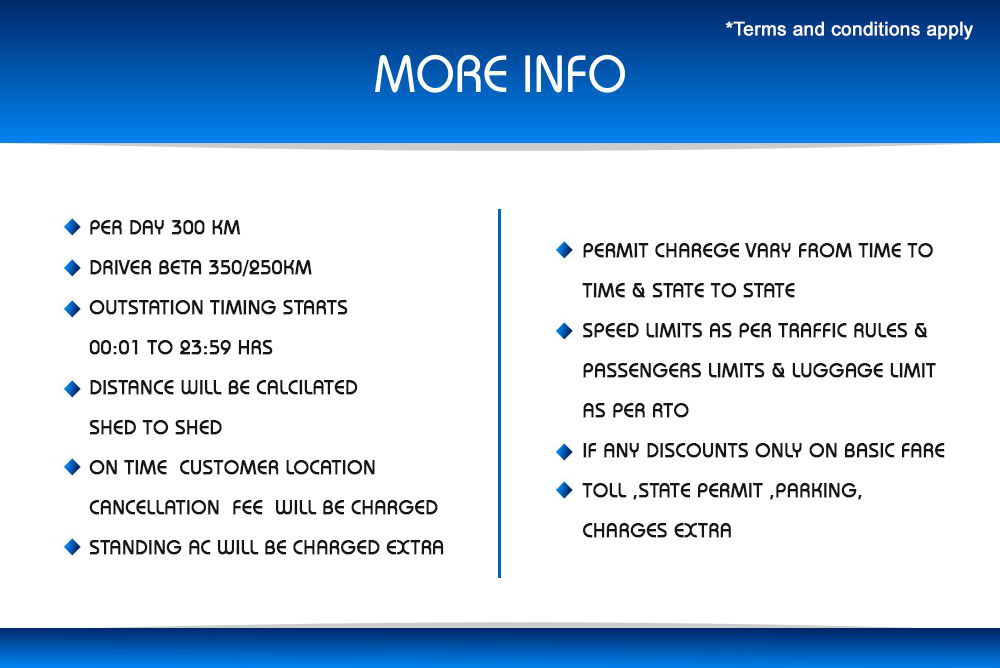 *Terms and conditions apply

MORE INFO

PER DAY 300 KM

DRIVER BETA 350/250KM

OUTSTATION TIMING STARTS 00:01 TO 23:59 HRS

DISTANCE WILL BE CALCILATED SHED TO SHED

ON TIME CUSTOMER LOCATION CANCELLATION FEE WILL BE CHARGED

STANDING AC WILL BE CHARGED EXTRA

PERMIT CHAREGE VARY FROM TIME TO TIME & STATE TO STATE

SPEED LIMITS AS PER TRAFFIC RULES & PASSENGERS LIMITS & LUGGAGE LIMIT AS PER RTO

IF ANY DISCOUNTS ONLY ON BASIC FARE

TOLL ,STATE PERMIT ,PARKING, CHARGES EXTRA